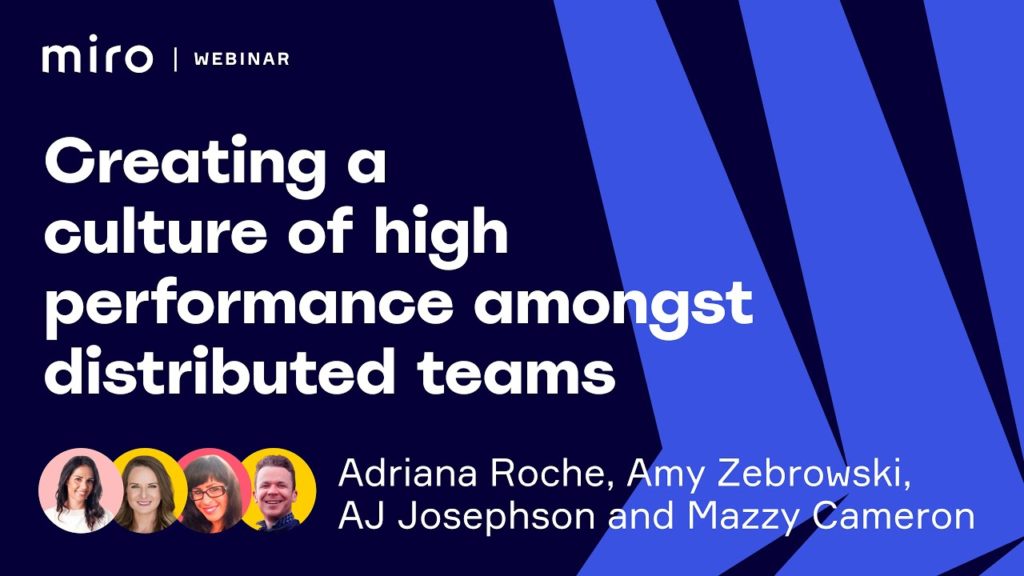 miro | WEBINAR

Creating a culture of high performance amongst distributed teams

Adriana Roche, Amy Zebrowski, AJ Josephson and Mazzy Cameron